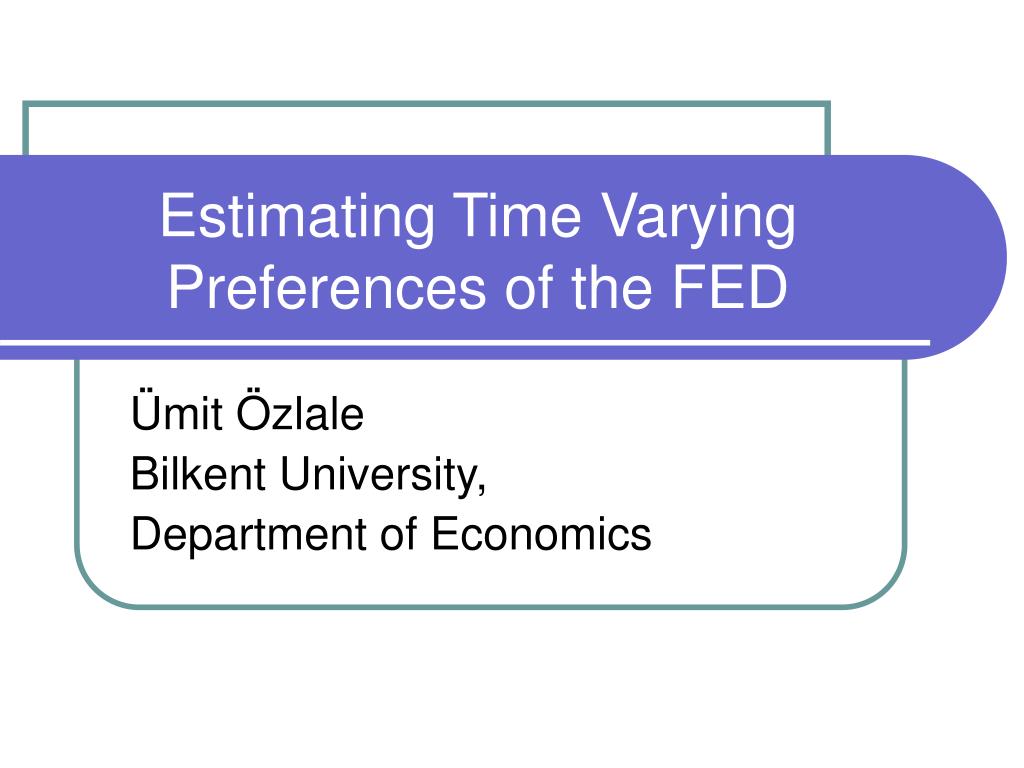 Estimating Time Varying Preferences of the FED

Ümit Özlale
Bilkent University,
Department of Economics